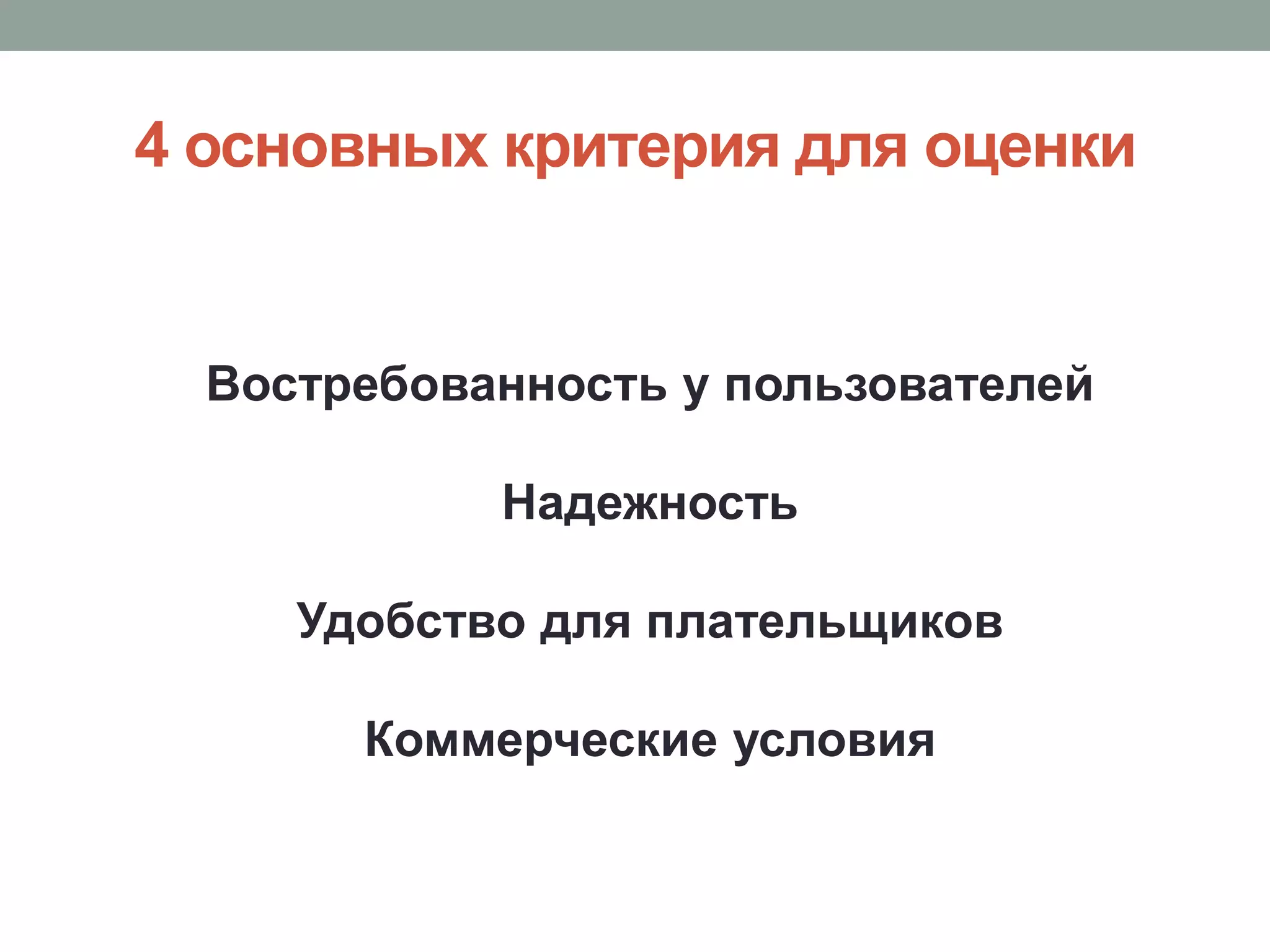 4 основных критерия для оценки

Востребованность у пользователей

Надежность

Удобство для плательщиков

Коммерческие условия